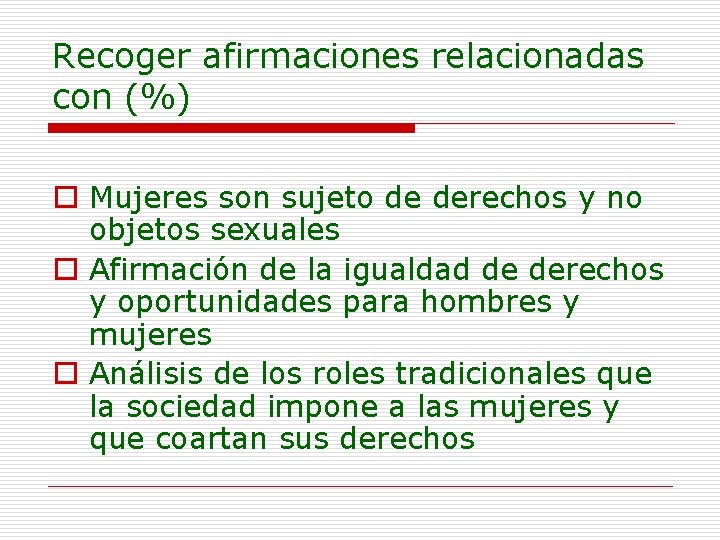 Recoger afirmaciones relacionadas con (%)

Mujeres son sujeto de derechos y no objetos sexuales

Afirmación de la igualdad de derechos y oportunidades para hombres y mujeres

Análisis de los roles tradicionales que la sociedad impone a las mujeres y que coartan sus derechos